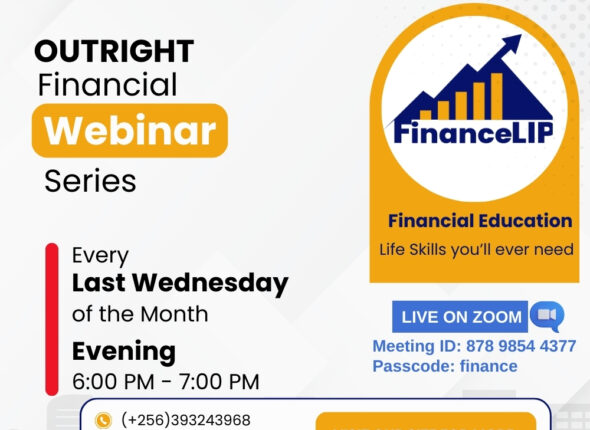 OUTRIGHT
Financial
Webinar
Series

Every
Last Wednesday
of the Month
Evening
6:00 PM - 7:00 PM

FinanceLIP

Financial Education
Life Skills you'll ever need

LIVE ON ZOOM
Meeting ID: 878 9854 4377
Passcode: finance

(+256)393243968